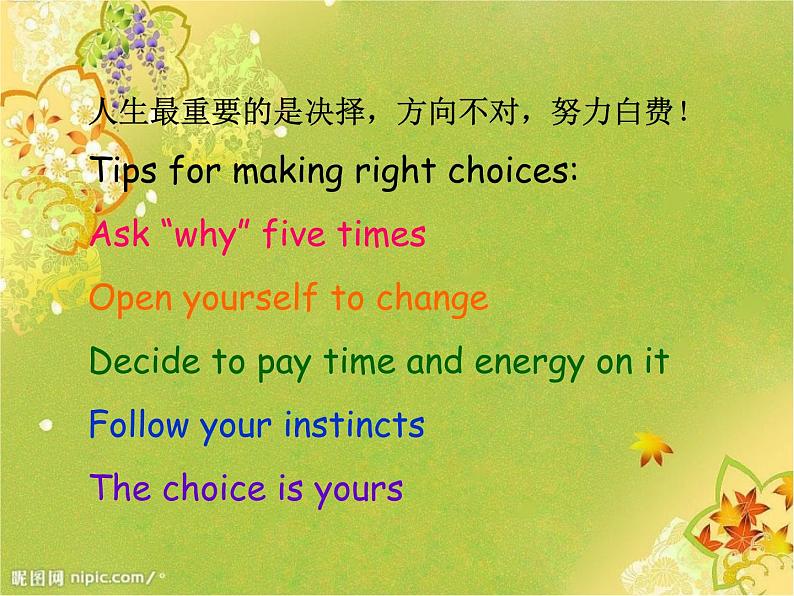 人生最重要的是决择，方向不对，努力白费！

Tips for making right choices:

Ask “why” five times

Open yourself to change

Decide to pay time and energy on it

Follow your instincts

The choice is yours

昵图网 nipic.com/